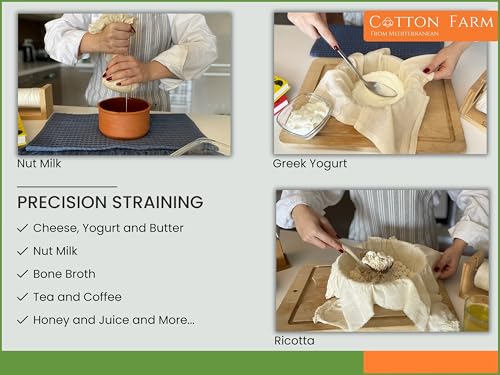 COTTON FARM
FROM MEDITERRANEAN

Nut Milk

Greek Yogurt

PRECISION STRAINING

✓ Cheese, Yogurt and Butter
✓ Nut Milk
✓ Bone Broth
✓ Tea and Coffee
✓ Honey and Juice and More...

Ricotta